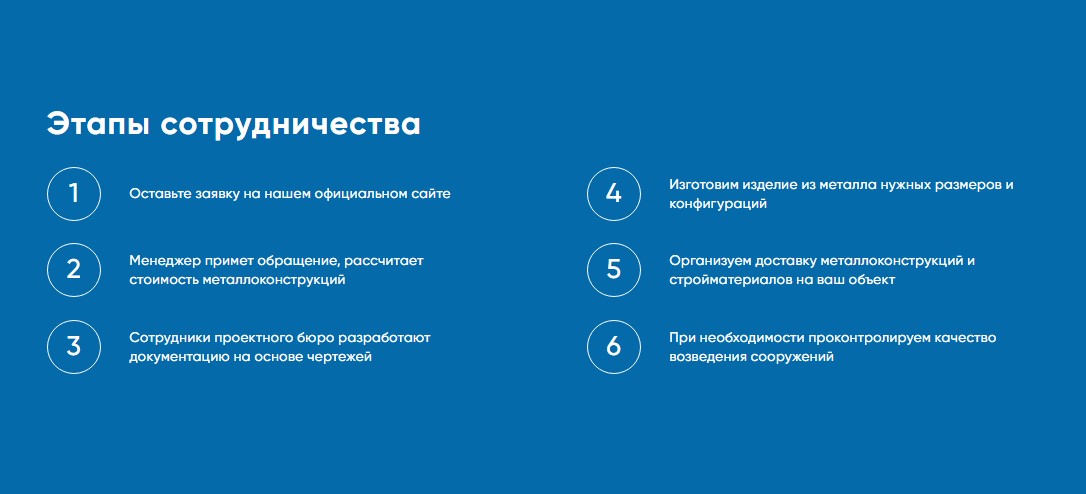 Этапы сотрудничества

1 Оставьте заявку на нашем официальном сайте

2 Менеджер примет обращение, рассчитает стоимость металлоконструкций

3 Сотрудники проектного бюро разработают документацию на основе чертежей

4 Изготовим изделие из металла нужных размеров и конфигураций

5 Организуем доставку металлоконструкций и стройматериалов на ваш объект

6 При необходимости проконтролируем качество возведения сооружений